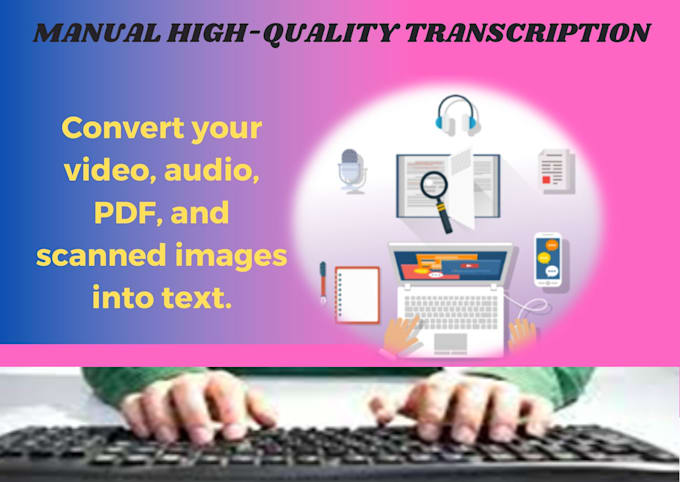 MANUAL HIGH-QUALITY TRANSCRIPTION

Convert your video, audio, PDF, and scanned images into text.